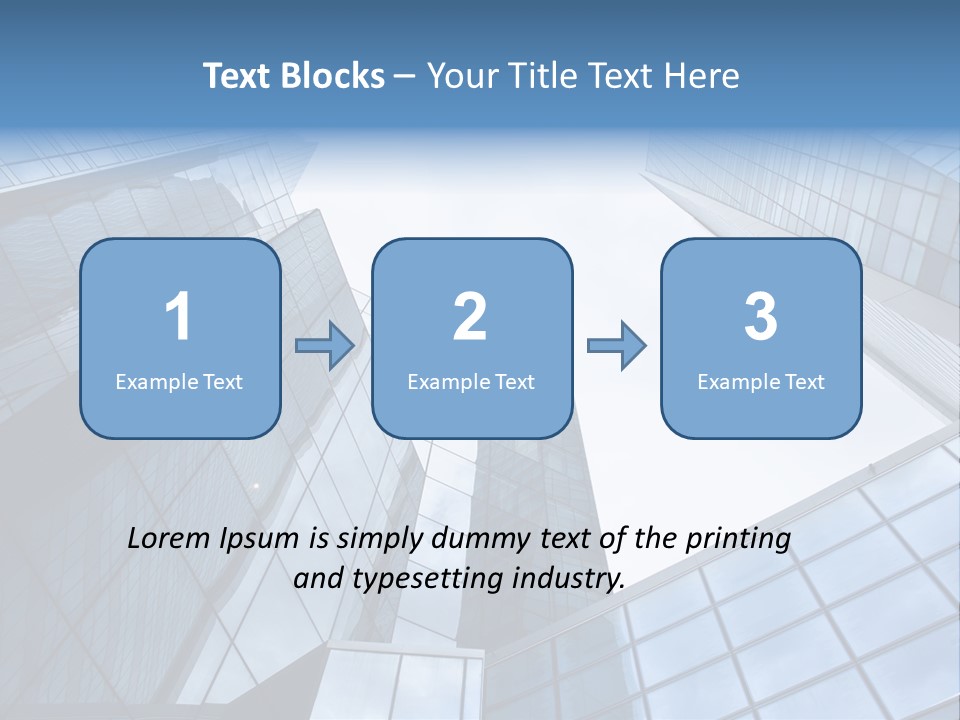 Text Blocks – Your Title Text Here

1
Example Text

2
Example Text

3
Example Text

Lorem Ipsum is simply dummy text of the printing and typesetting industry.